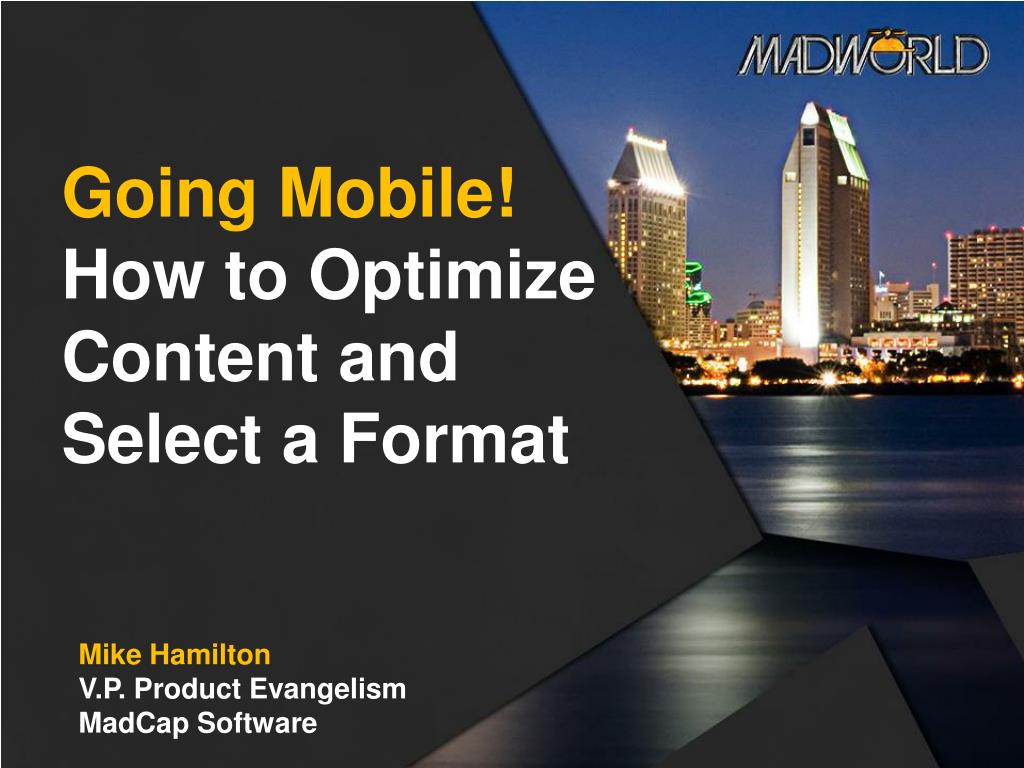 MADWORLD

Going Mobile!
How to Optimize Content and Select a Format

Mike Hamilton
V.P. Product Evangelism
MadCap Software